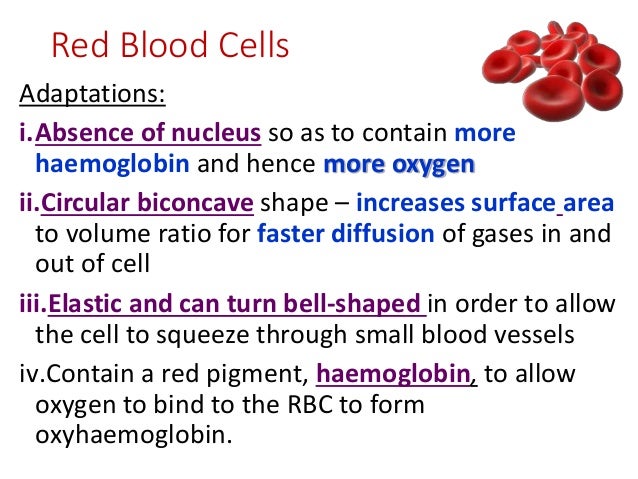 Red Blood Cells

Adaptations:

i. Absence of nucleus so as to contain more haemoglobin and hence more oxygen

ii. Circular biconcave shape – increases surface area to volume ratio for faster diffusion of gases in and out of cell

iii. Elastic and can turn bell-shaped in order to allow the cell to squeeze through small blood vessels

iv. Contain a red pigment, haemoglobin, to allow oxygen to bind to the RBC to form oxyhaemoglobin.